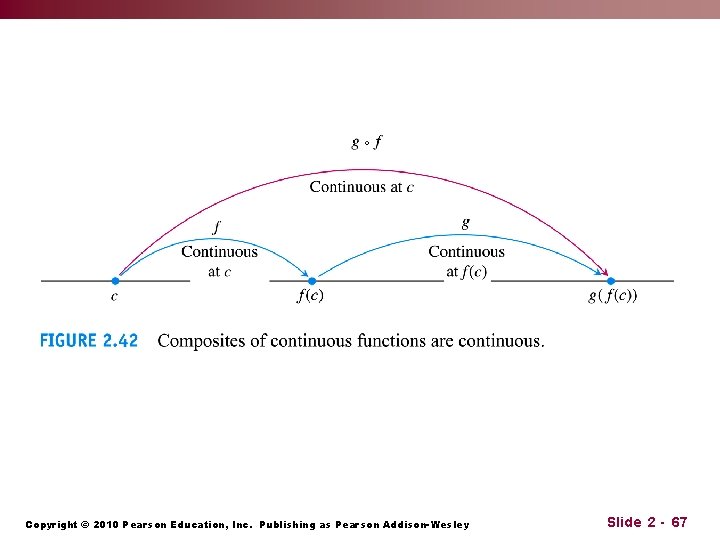 $g \circ f$

Continuous at $c$

$f$

Continuous at $c$

$g$

Continuous at $f(c)$

$c$

$f(c)$

$g(f(c))$

FIGURE 2.42 Composites of continuous functions are continuous.

Copyright © 2010 Pearson Education, Inc. Publishing as Pearson Addison-Wesley

Slide 2 - 67